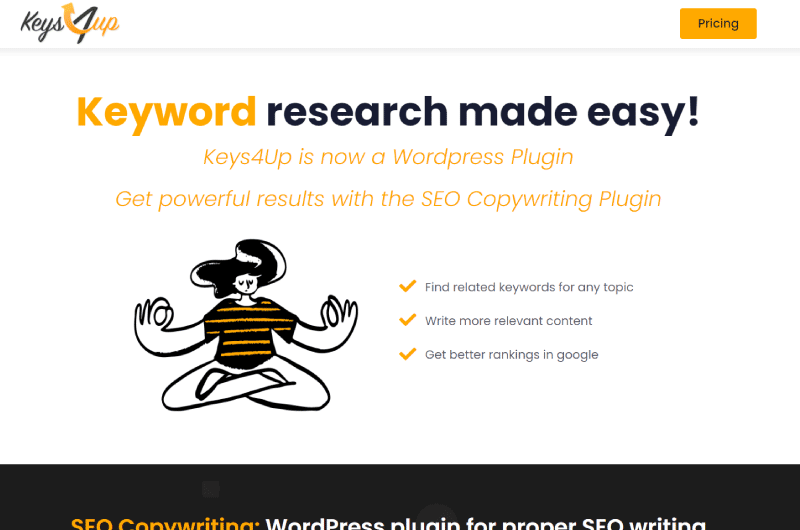 Keys4up

Pricing

Keyword research made easy!

Keys4Up is now a Wordpress Plugin

Get powerful results with the SEO Copywriting Plugin

Find related keywords for any topic

Write more relevant content

Get better rankings in google

SEO Copywriting: WordPress plugin for proper SEO writing